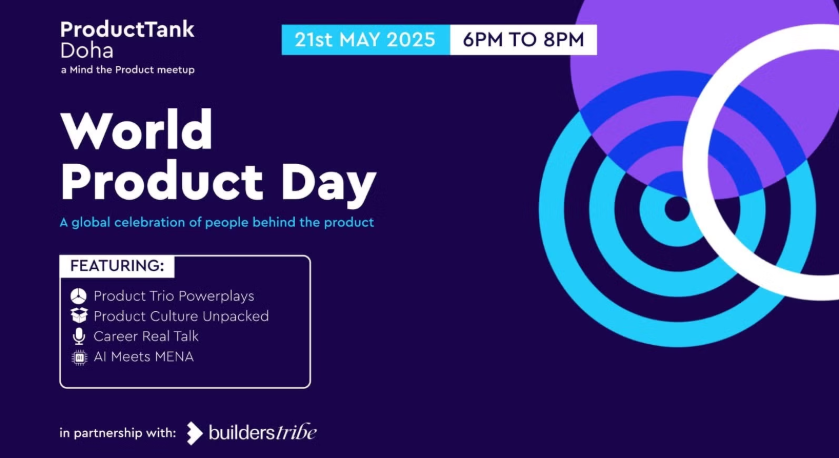 ProductTank
Doha
a Mind the Product meetup

21st MAY 2025 6PM TO 8PM

World Product Day

A global celebration of people behind the product

FEATURING:
Product Trio Powerplays
Product Culture Unpacked
Career Real Talk
AI Meets MENA

in partnership with: builders tribe